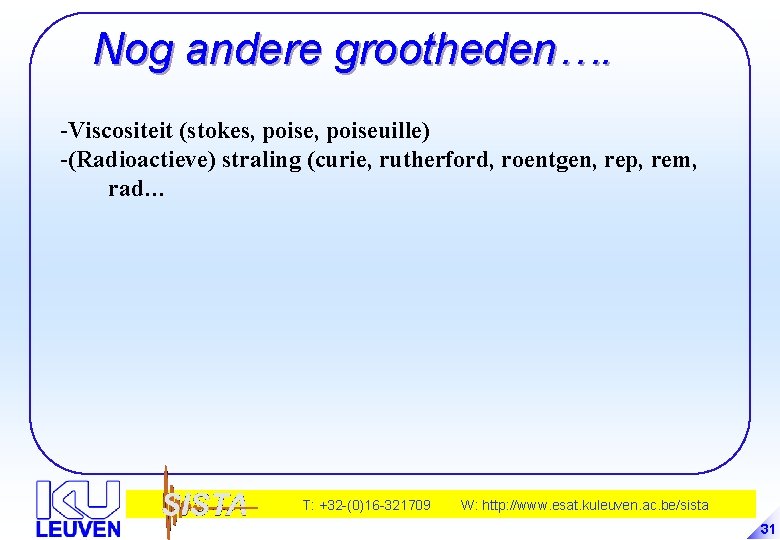 Nog andere grootheden….

-Viscositeit (stokes, poise, poiseuille)
-(Radioactieve) straling (curie, rutherford, roentgen, rep, rem, rad…

KU LEUVEN

SISTA

T: +32-(0)16-321709 W: http://www.esat.kuleuven.ac.be/sista

31